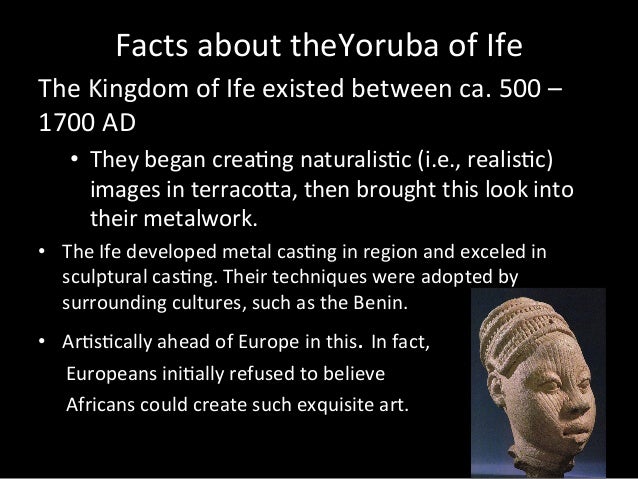 Facts about theYoruba of Ife

The Kingdom of Ife existed between ca. 500 – 1700 AD

• They began creating naturalistic (i.e., realistic) images in terracotta, then brought this look into their metalwork.

• The Ife developed metal casting in region and exceled in sculptural casting. Their techniques were adopted by surrounding cultures, such as the Benin.

• Artistically ahead of Europe in this. In fact, Europeans initially refused to believe Africans could create such exquisite art.